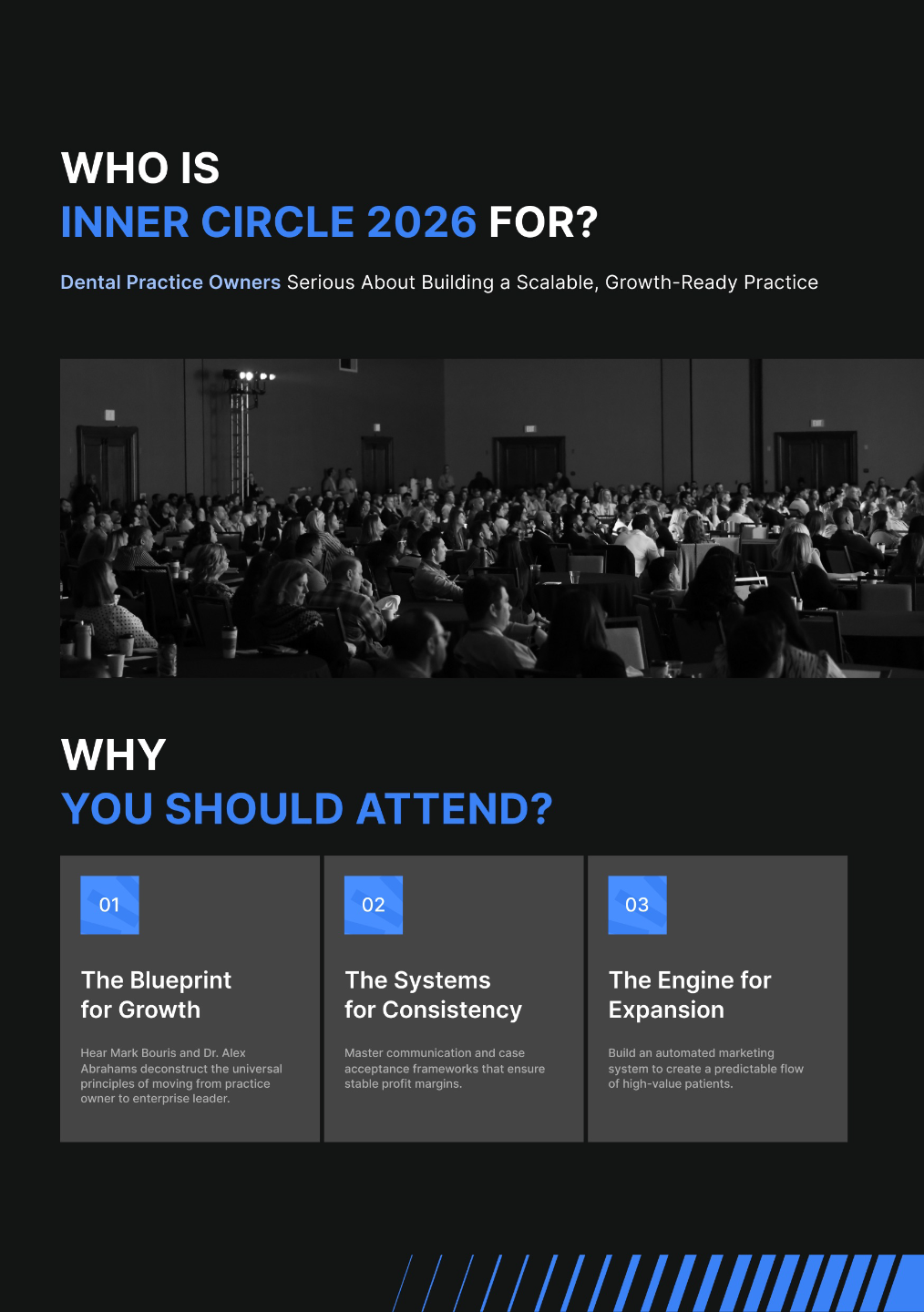 WHO IS
INNER CIRCLE 2026 FOR?

Dental Practice Owners Serious About Building a Scalable, Growth-Ready Practice

WHY
YOU SHOULD ATTEND?

01

The Blueprint for Growth

Hear Mark Bouris and Dr. Alex Abrahams deconstruct the universal principles of moving from practice owner to enterprise leader.

02

The Systems for Consistency

Master communication and case acceptance frameworks that ensure stable profit margins.

03

The Engine for Expansion

Build an automated marketing system to create a predictable flow of high-value patients.